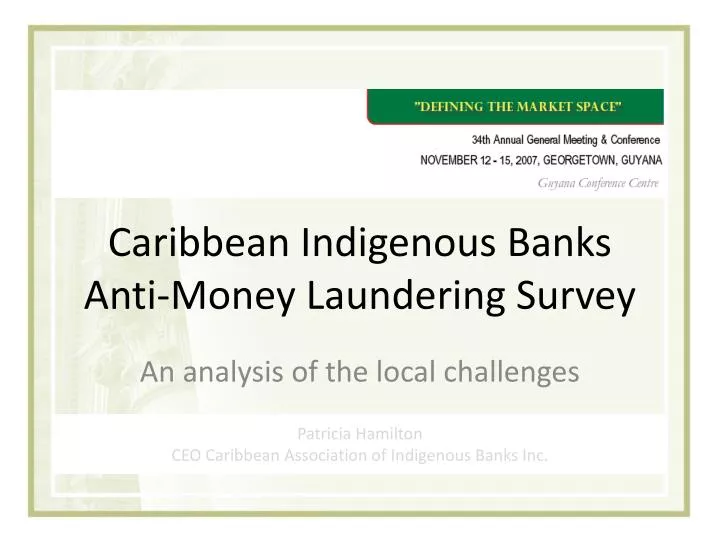 "DEFINING THE MARKET SPACE"

34th Annual General Meeting & Conference
NOVEMBER 12 - 15, 2007, GEORGETOWN, GUYANA
Guyana Conference Centre

Caribbean Indigenous Banks Anti-Money Laundering Survey

An analysis of the local challenges

Patricia Hamilton
CEO Caribbean Association of Indigenous Banks Inc.